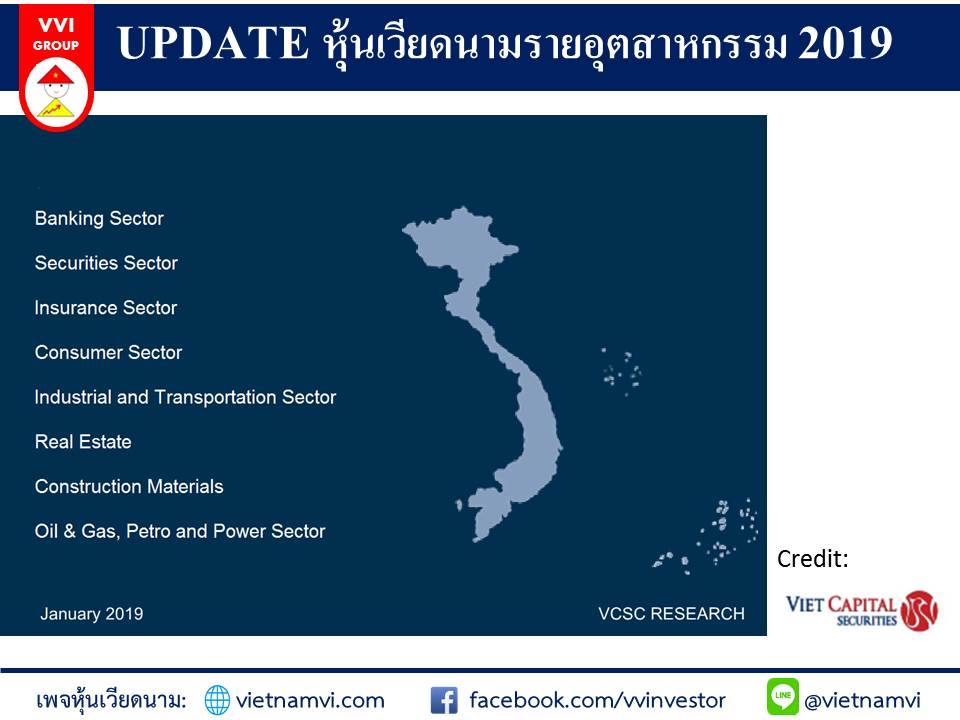 VVI GROUP

UPDATE หุ้นเวียดนามรายอุตสาหกรรม 2019

Banking Sector

Securities Sector

Insurance Sector

Consumer Sector

Industrial and Transportation Sector

Real Estate

Construction Materials

Oil & Gas, Petro and Power Sector

January 2019

VCSC RESEARCH

Credit:

VIET CAPITAL SECURITIES

เพจหุ้นเวียดนาม: vietnamvi.com facebook.com/vvinvestor LINE @vietnamvi